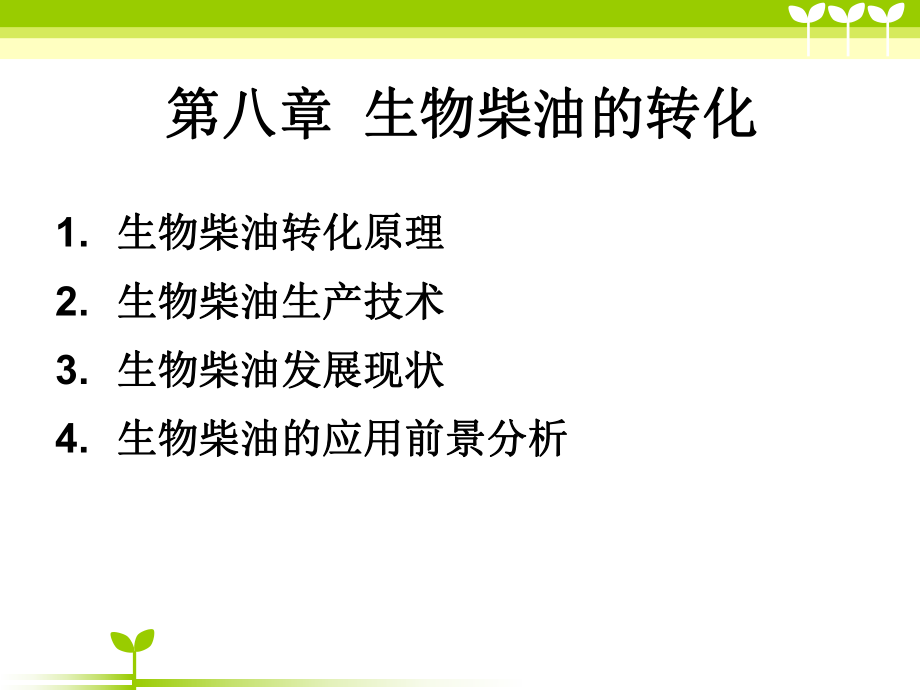 第八章 生物柴油的转化

1. 生物柴油转化原理
2. 生物柴油生产技术
3. 生物柴油发展现状
4. 生物柴油的应用前景分析